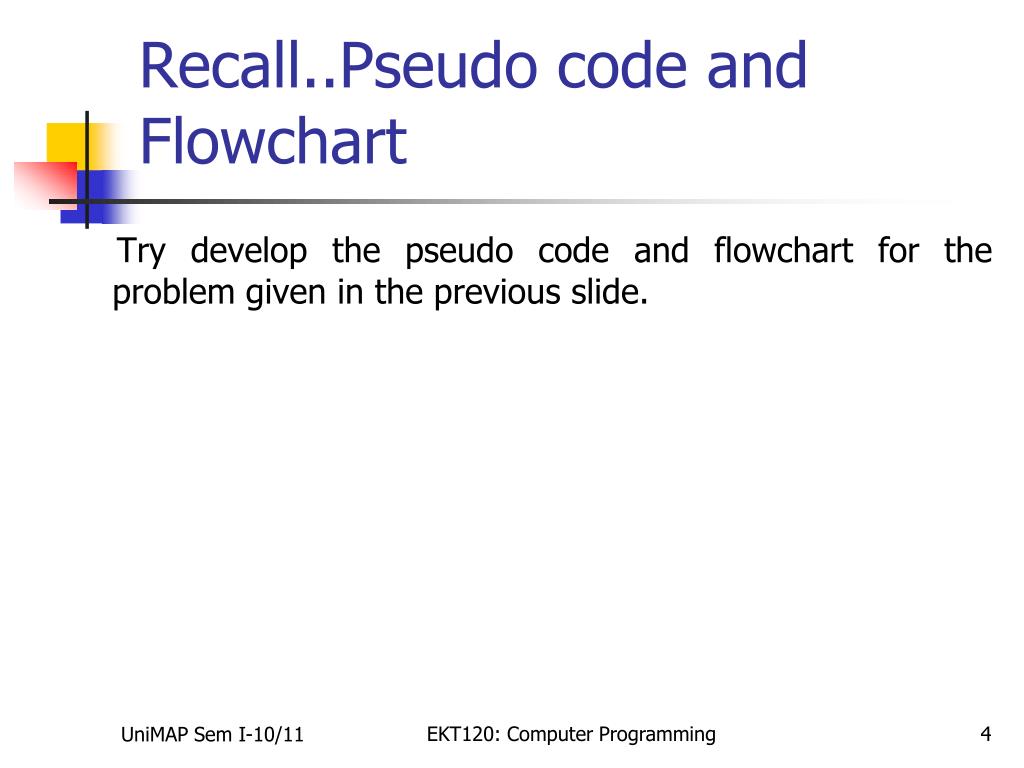 Recall..Pseudo code and Flowchart

Try develop the pseudo code and flowchart for the problem given in the previous slide.

UniMAP Sem I-10/11

EKT120: Computer Programming

4